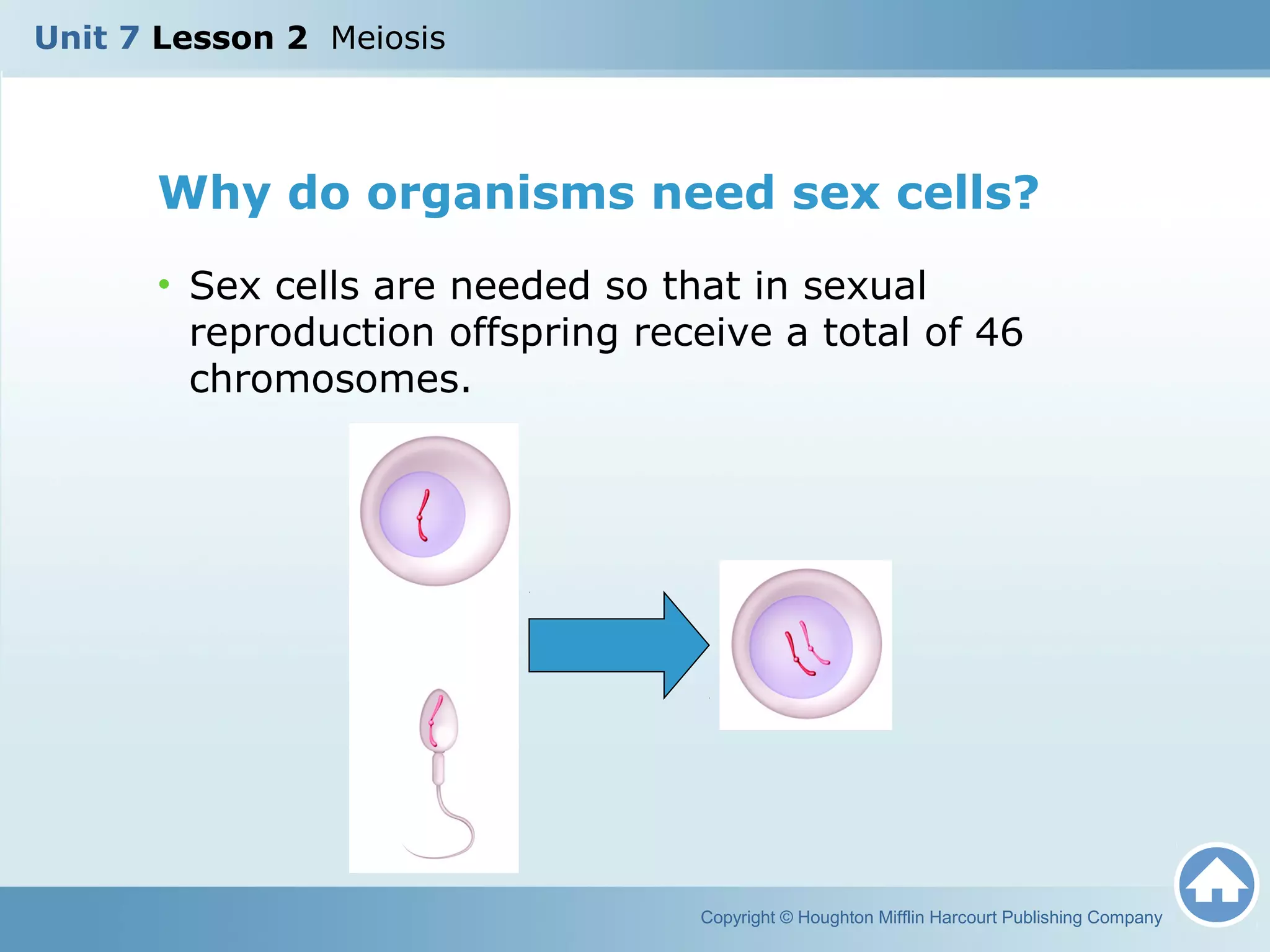 Unit 7 Lesson 2 Meiosis

Why do organisms need sex cells?

• Sex cells are needed so that in sexual reproduction offspring receive a total of 46 chromosomes.

Copyright © Houghton Mifflin Harcourt Publishing Company